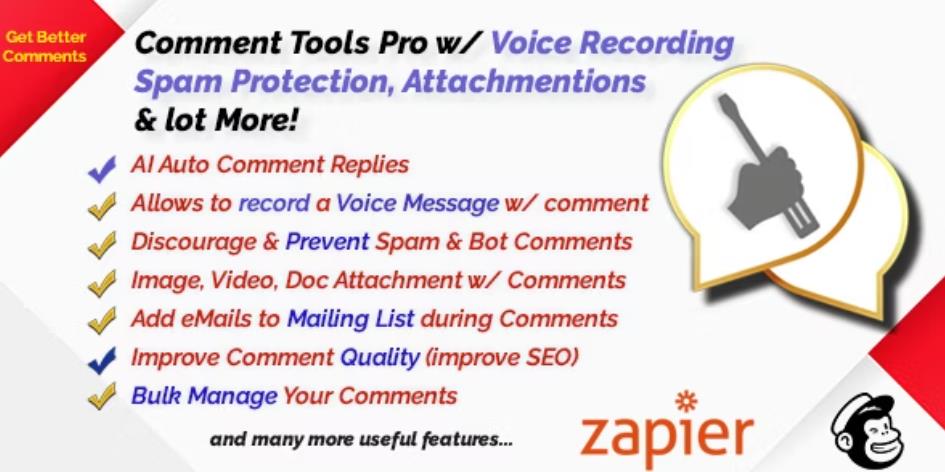 Get Better Comments

Comment Tools Pro w/ Voice Recording Spam Protection, Attachmentions & lot More!

AI Auto Comment Replies
Allows to record a Voice Message w/ comment
Discourage & Prevent Spam & Bot Comments
Image, Video, Doc Attachment w/ Comments
Add eMails to Mailing List during Comments
Improve Comment Quality (improve SEO)
Bulk Manage Your Comments

and many more useful features...

zapier